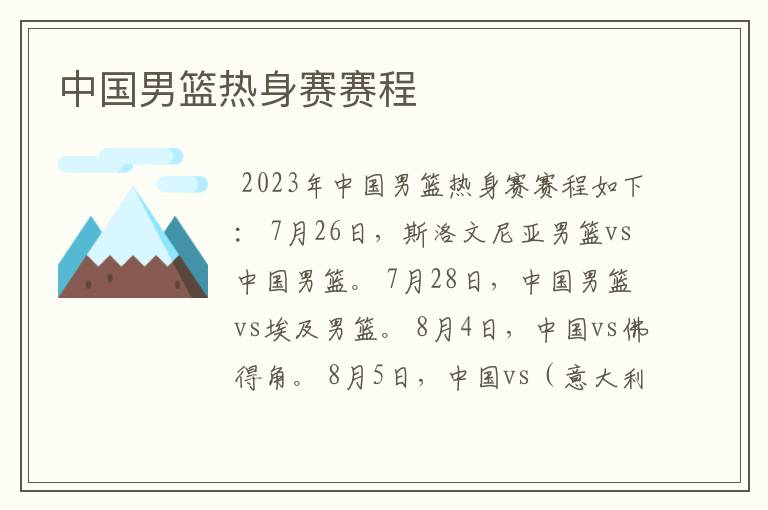 中国男篮热身赛赛程

2023年中国男篮热身赛赛程如下：7月26日，斯洛文尼亚男篮vs中国男篮。7月28日，中国男篮vs埃及男篮。8月4日，中国vs佛得角。8月5日，中国vs（意大利